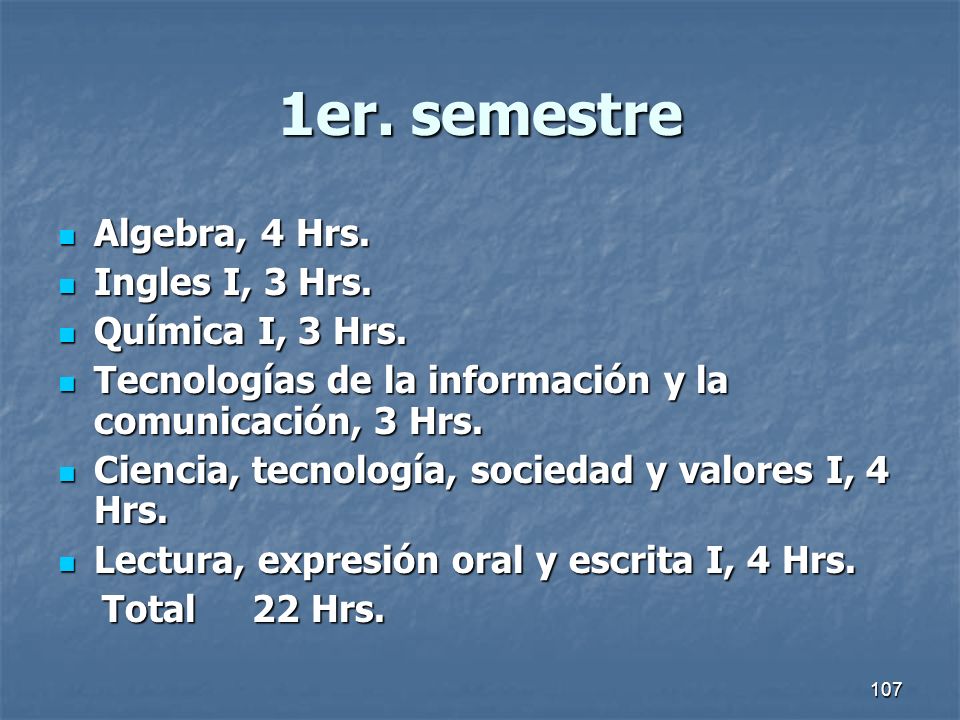 1er. semestre

- Algebra, 4 Hrs.
- Ingles I, 3 Hrs.
- Química I, 3 Hrs.
- Tecnologías de la información y la comunicación, 3 Hrs.
- Ciencia, tecnología, sociedad y valores I, 4 Hrs.
- Lectura, expresión oral y escrita I, 4 Hrs.

Total 22 Hrs.

107